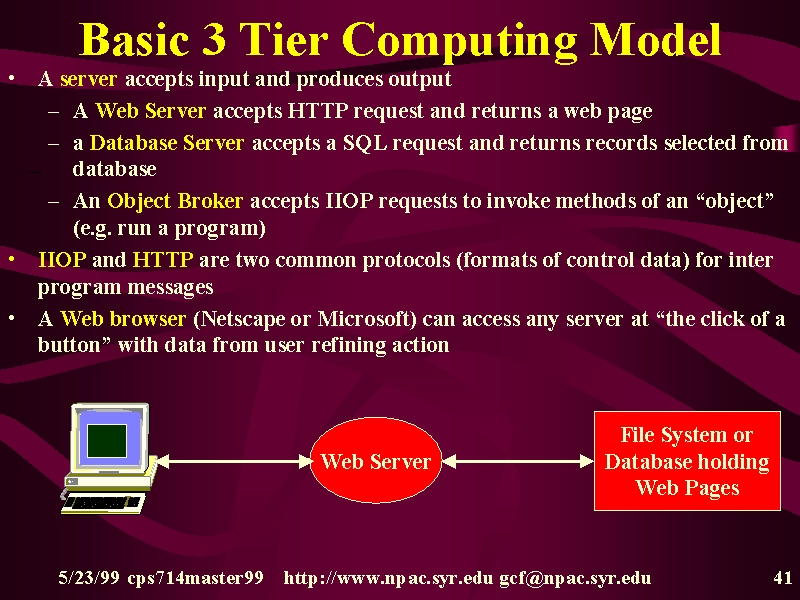 Basic 3 Tier Computing Model

• A server accepts input and produces output
– A Web Server accepts HTTP request and returns a web page
– a Database Server accepts a SQL request and returns records selected from database
– An Object Broker accepts IIOP requests to invoke methods of an “object” (e.g. run a program)
• IIOP and HTTP are two common protocols (formats of control data) for inter program messages
• A Web browser (Netscape or Microsoft) can access any server at “the click of a button” with data from user refining action

Web Server

File System or Database holding Web Pages

5/23/99 cps714master99 http://www.npac.syr.edu gcf@npac.syr.edu 41